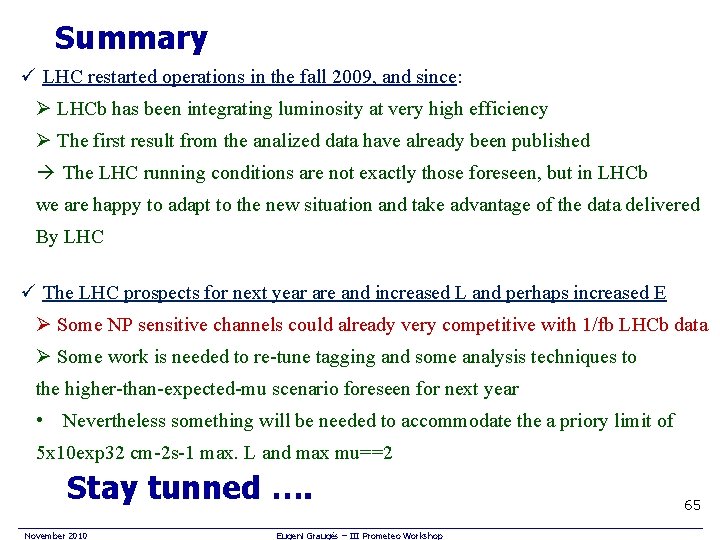 Summary

✓ LHC restarted operations in the fall 2009, and since:

➢ LHCb has been integrating luminosity at very high efficiency

➢ The first result from the analized data have already been published

→ The LHC running conditions are not exactly those foreseen, but in LHCb we are happy to adapt to the new situation and take advantage of the data delivered By LHC

✓ The LHC prospects for next year are and increased L and perhaps increased E

➢ Some NP sensitive channels could already very competitive with 1/fb LHCb data

➢ Some work is needed to re-tune tagging and some analysis techniques to the higher-than-expected-mu scenario foreseen for next year

• Nevertheless something will be needed to accommodate the a priory limit of 5x10exp32 cm-2s-1 max. L and max mu==2

Stay tunned ….

65

November 2010

Eugeni Graugés – III Prometeo Workshop